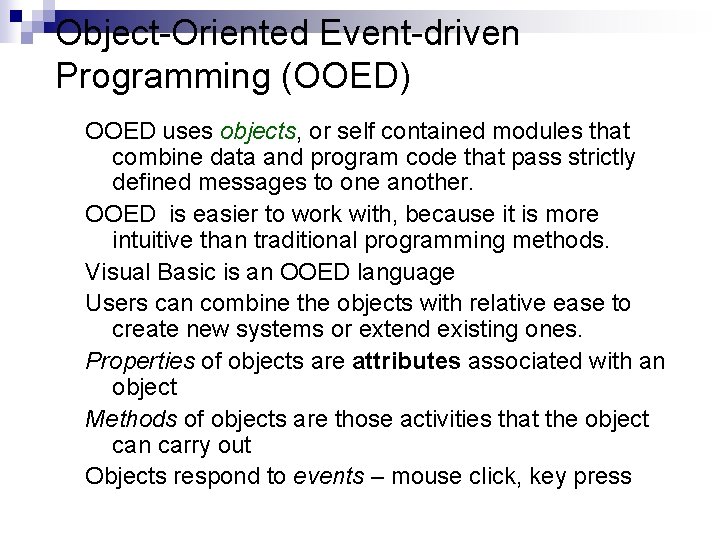 Object-Oriented Event-driven Programming (OOED)

OOED uses objects, or self contained modules that combine data and program code that pass strictly defined messages to one another.

OOED is easier to work with, because it is more intuitive than traditional programming methods.

Visual Basic is an OOED language

Users can combine the objects with relative ease to create new systems or extend existing ones.

Properties of objects are attributes associated with an object

Methods of objects are those activities that the object can carry out

Objects respond to events – mouse click, key press